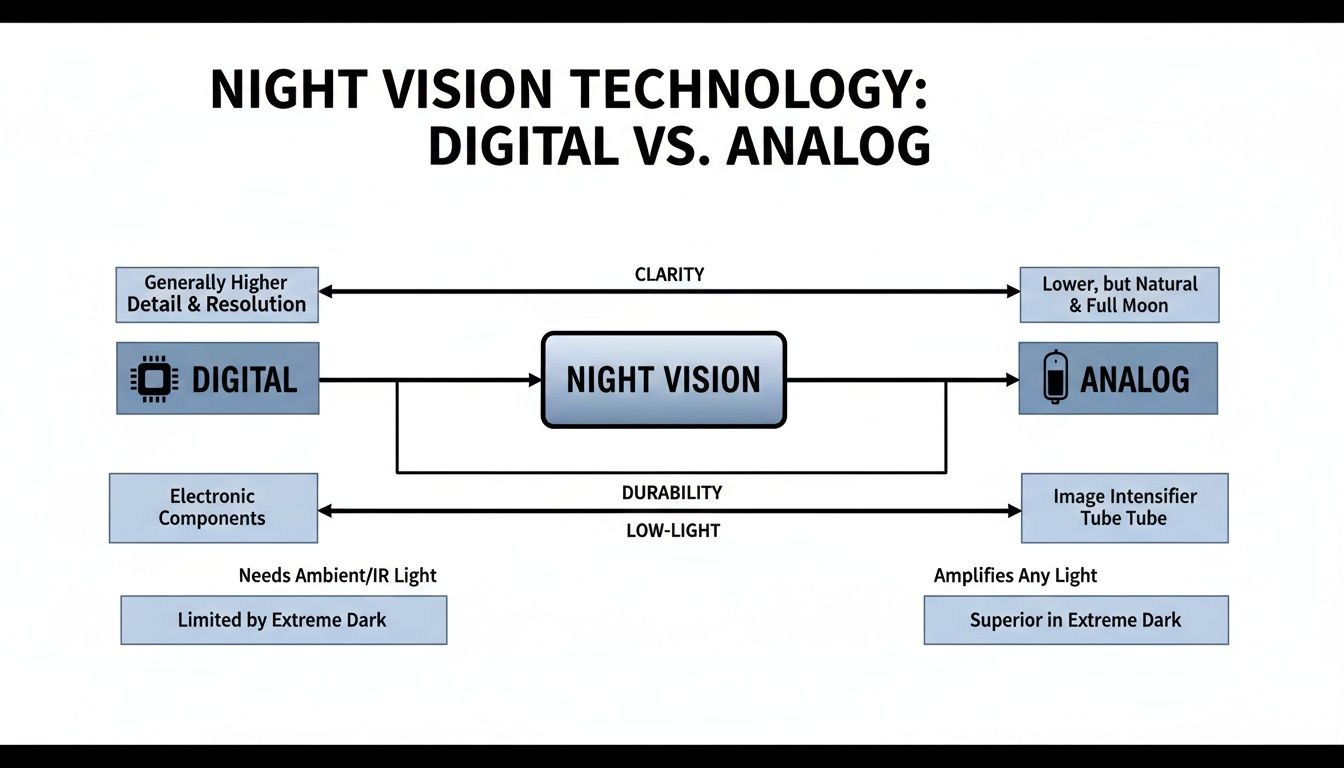 NIGHT VISION TECHNOLOGY: DIGITAL VS. ANALOG

Generally Higher Detail & Resolution

CLARITY

Lower, but Natural & Full Moon

DIGITAL

NIGHT VISION

ANALOG

Electronic Components

DURABILITY

LOW-LIGHT

Image Intensifier Tube Tube

Needs Ambient/IR Light

Limited by Extreme Dark

Amplifies Any Light

Superior in Extreme Dark